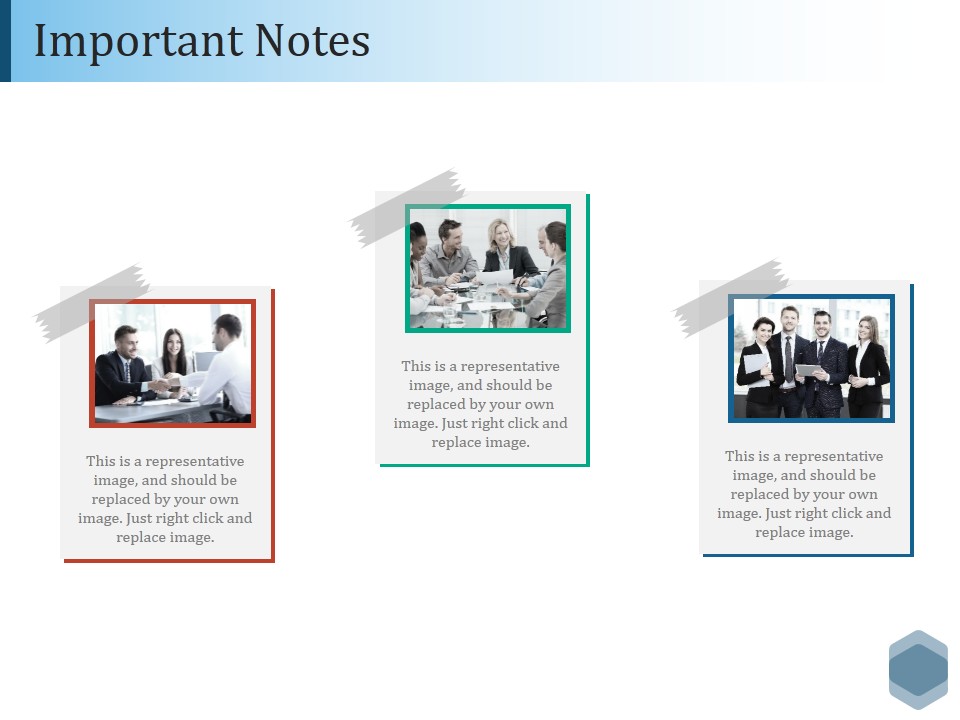 Important Notes

This is a representative image, and should be replaced by your own image. Just right click and replace image.

This is a representative image, and should be replaced by your own image. Just right click and replace image.

This is a representative image, and should be replaced by your own image. Just right click and replace image.